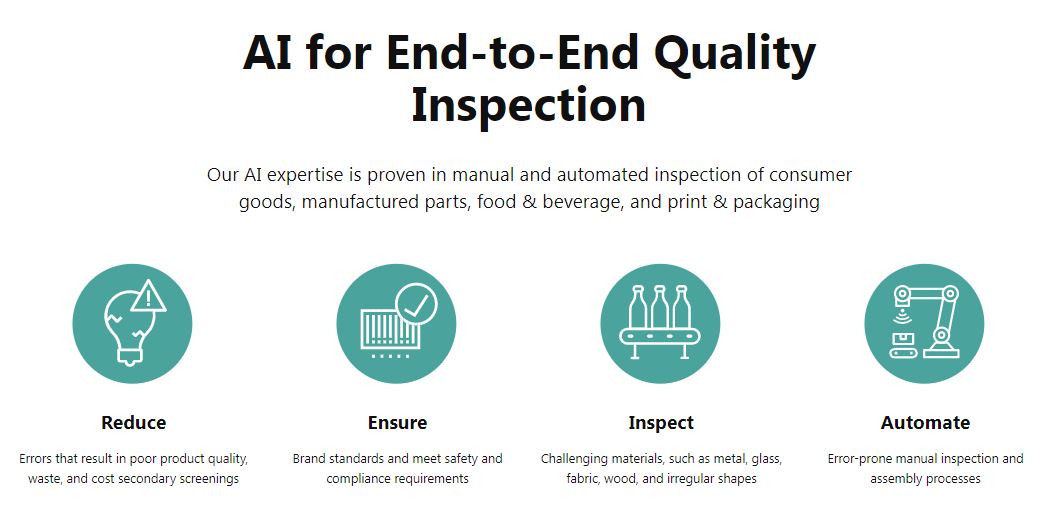 AI for End-to-End Quality Inspection

Our AI expertise is proven in manual and automated inspection of consumer goods, manufactured parts, food & beverage, and print & packaging

Reduce

Errors that result in poor product quality, waste, and cost secondary screenings

Ensure

Brand standards and meet safety and compliance requirements

Inspect

Challenging materials, such as metal, glass, fabric, wood, and irregular shapes

Automate

Error-prone manual inspection and assembly processes